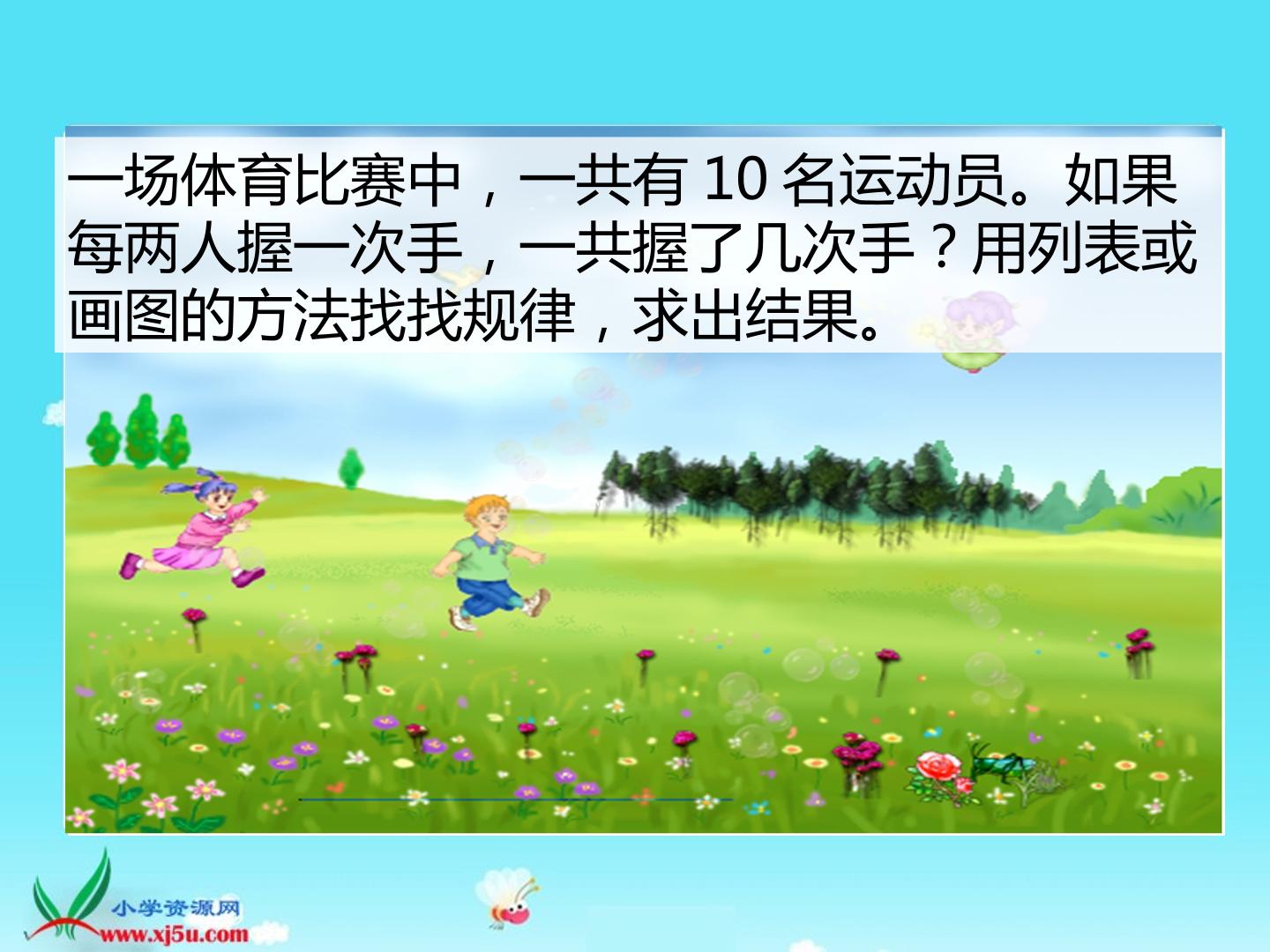 一场体育比赛中，一共有 10 名运动员。如果每两人握一次手，一共握了几次手？用列表或画图的方法找找规律，求出结果。

小学资源网
www.xj5u.com